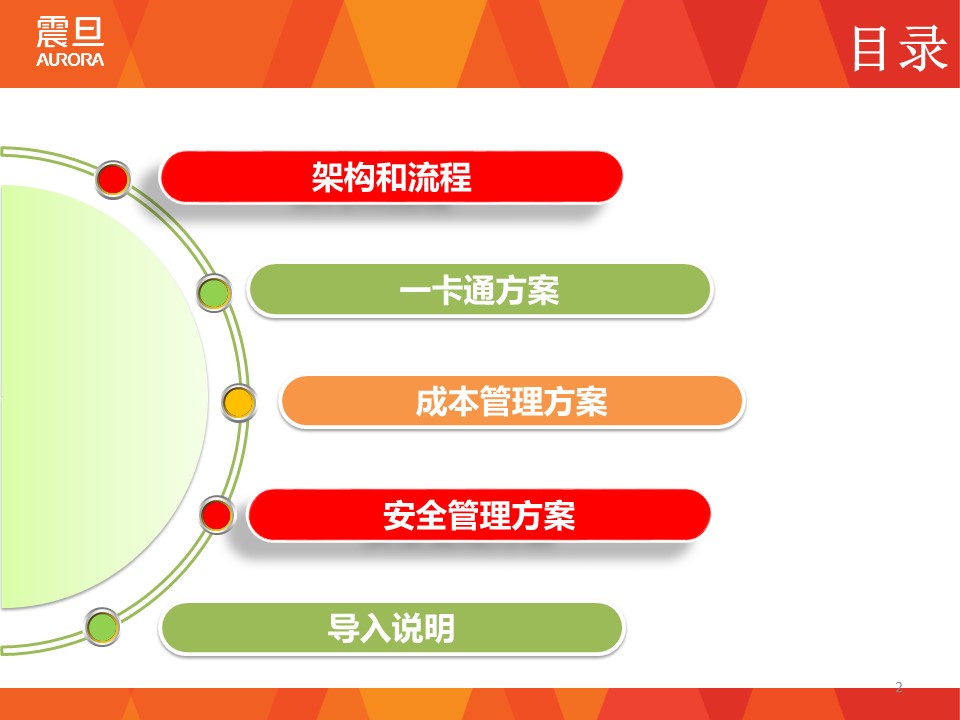 震旦
AURORA

目录

架构和流程

一卡通方案

成本管理方案

安全管理方案

导入说明

2